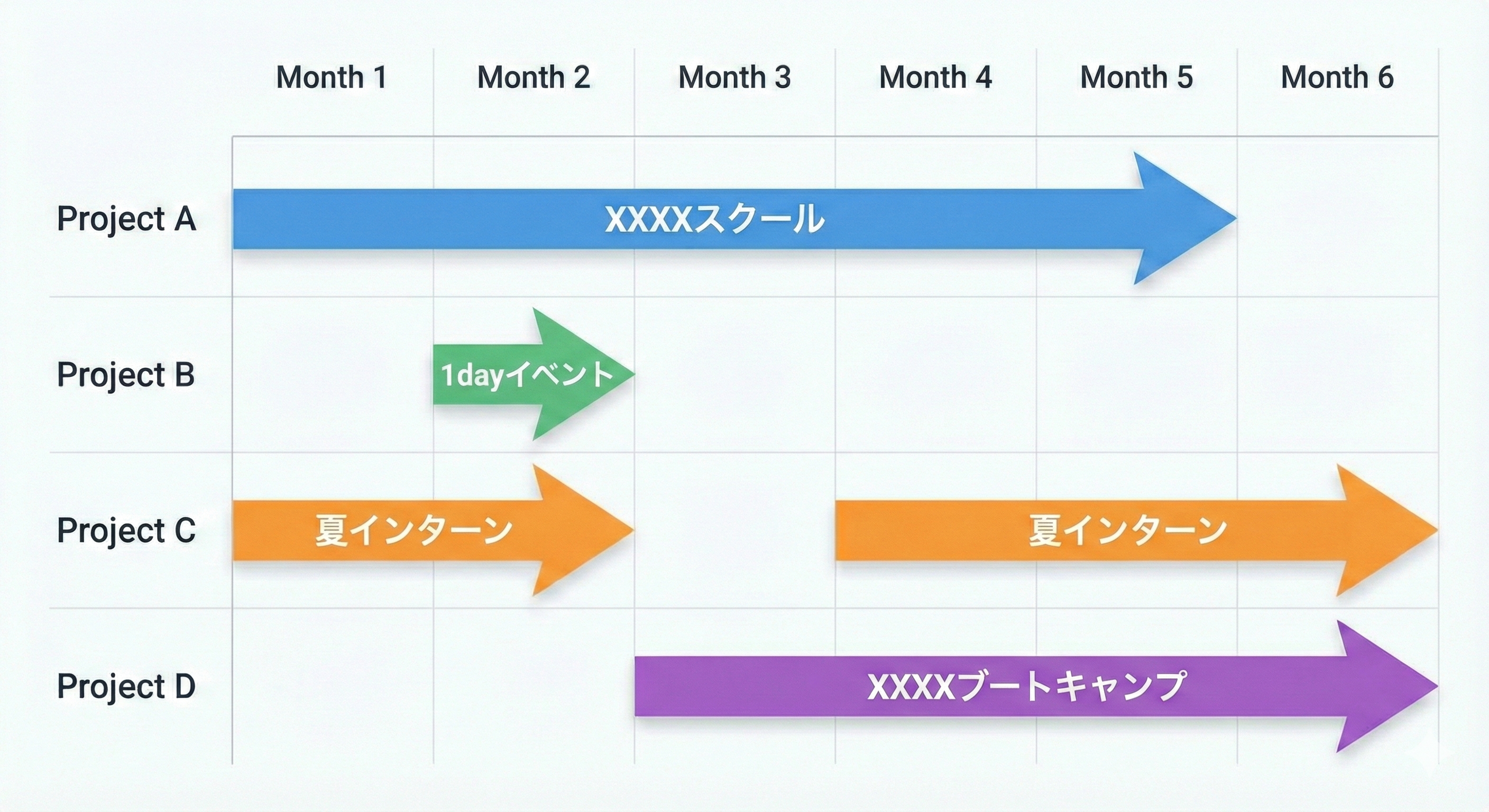 Month 1 Month 2 Month 3 Month 4 Month 5 Month 6

Project A XXXXスクール

Project B 1dayイベント

Project C 夏インターン 夏インターン

Project D XXXXブートキャンプ